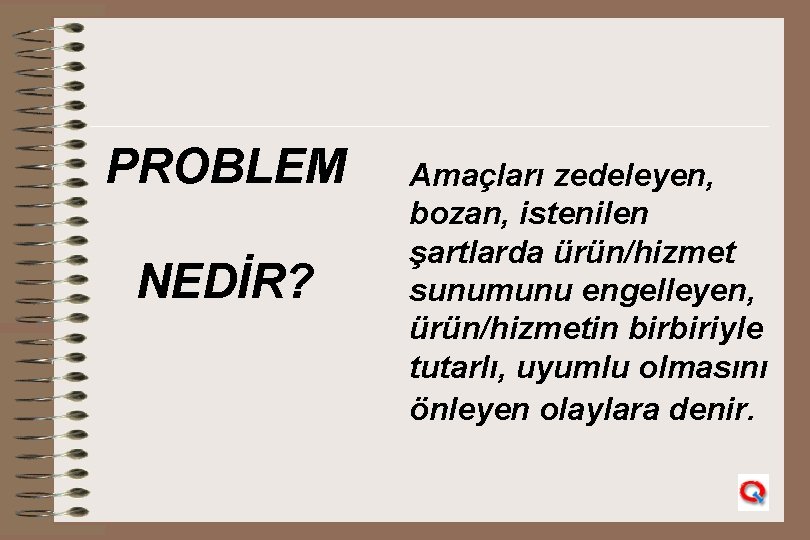 PROBLEM

NEDİR?

Amaçları zedeleyen, bozan, istenilen şartlarda ürün/hizmet sunumunu engelleyen, ürün/hizmetin birbiriyle tutarlı, uyumlu olmasını önleyen olaylara denir.